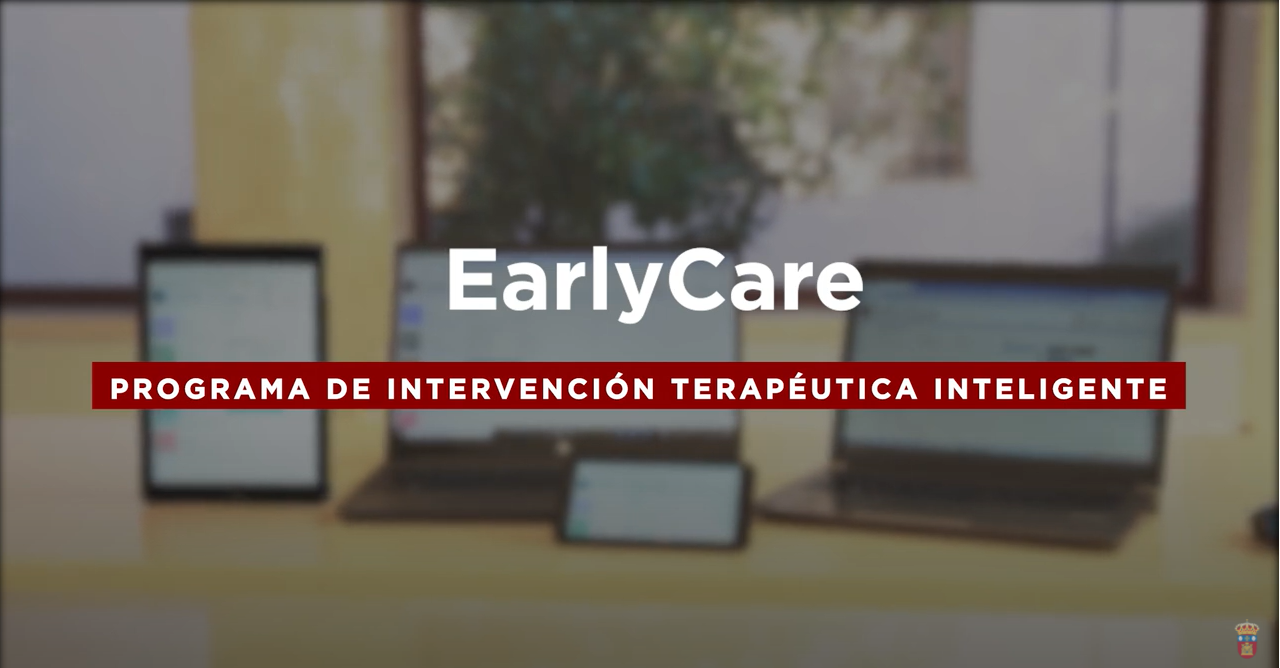 EarlyCare

PROGRAMA DE INTERVENCIÓN TERAPÉUTICA INTELIGENTE